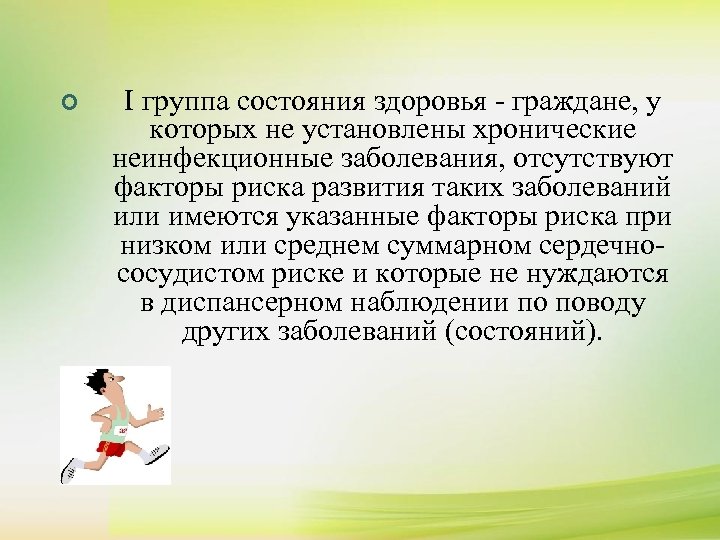 I группа состояния здоровья - граждане, у которых не установлены хронические неинфекционные заболевания, отсутствуют факторы риска развития таких заболеваний или имеются указанные факторы риска при низком или среднем суммарном сердечно-сосудистом риске и которые не нуждаются в диспансерном наблюдении по поводу других заболеваний (состояний).